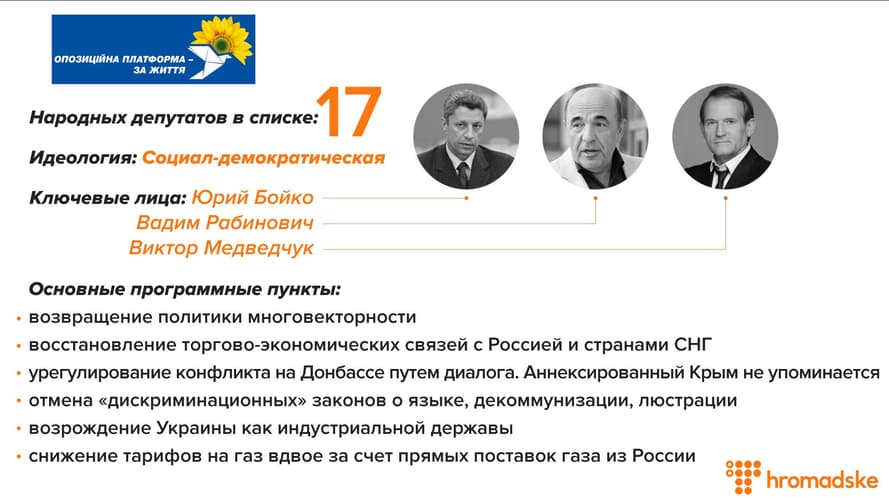 ОПОЗИЦІЙНА ПЛАТФОРМА – ЗА ЖИТТЯ

Народных депутатов в списке: 17

Идеология: Социал-демократическая

Ключевые лица: Юрий Бойко
Вадим Рабинович
Виктор Медведчук

Основные программные пункты:
• возвращение политики многовекторности
• восстановление торгово-экономических связей с Россией и странами СНГ
• урегулирование конфликта на Донбассе путем диалога. Аннексированный Крым не упоминается
• отмена «дискриминационных» законов о языке, декоммунизации, люстрации
• возрождение Украины как индустриальной державы
• снижение тарифов на газ вдвое за счет прямых поставок газа из России

hromadske